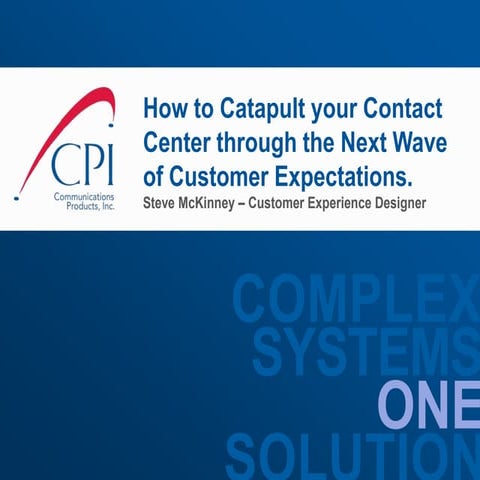 CPI
Communications Products, Inc.

How to Catapult your Contact Center through the Next Wave of Customer Expectations.

Steve McKinney – Customer Experience Designer

COMPLEX
SYSTEMS
ONE
SOLUTION